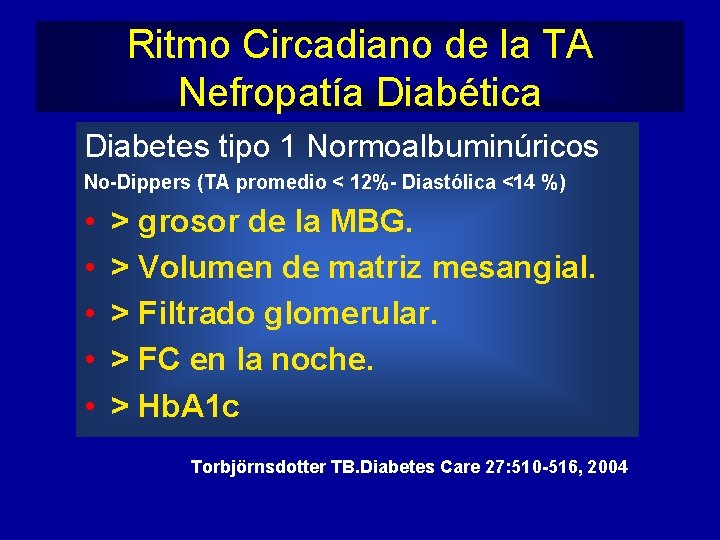 Ritmo Circadiano de la TA
Nefropatía Diabética

Diabetes tipo 1 Normoalbuminúricos

No-Dippers (TA promedio < 12%- Diastólica <14 %)

• > grosor de la MBG.
• > Volumen de matriz mesangial.
• > Filtrado glomerular.
• > FC en la noche.
• > HbA1c

Torbjörnsdotter TB.Diabetes Care 27:510-516, 2004